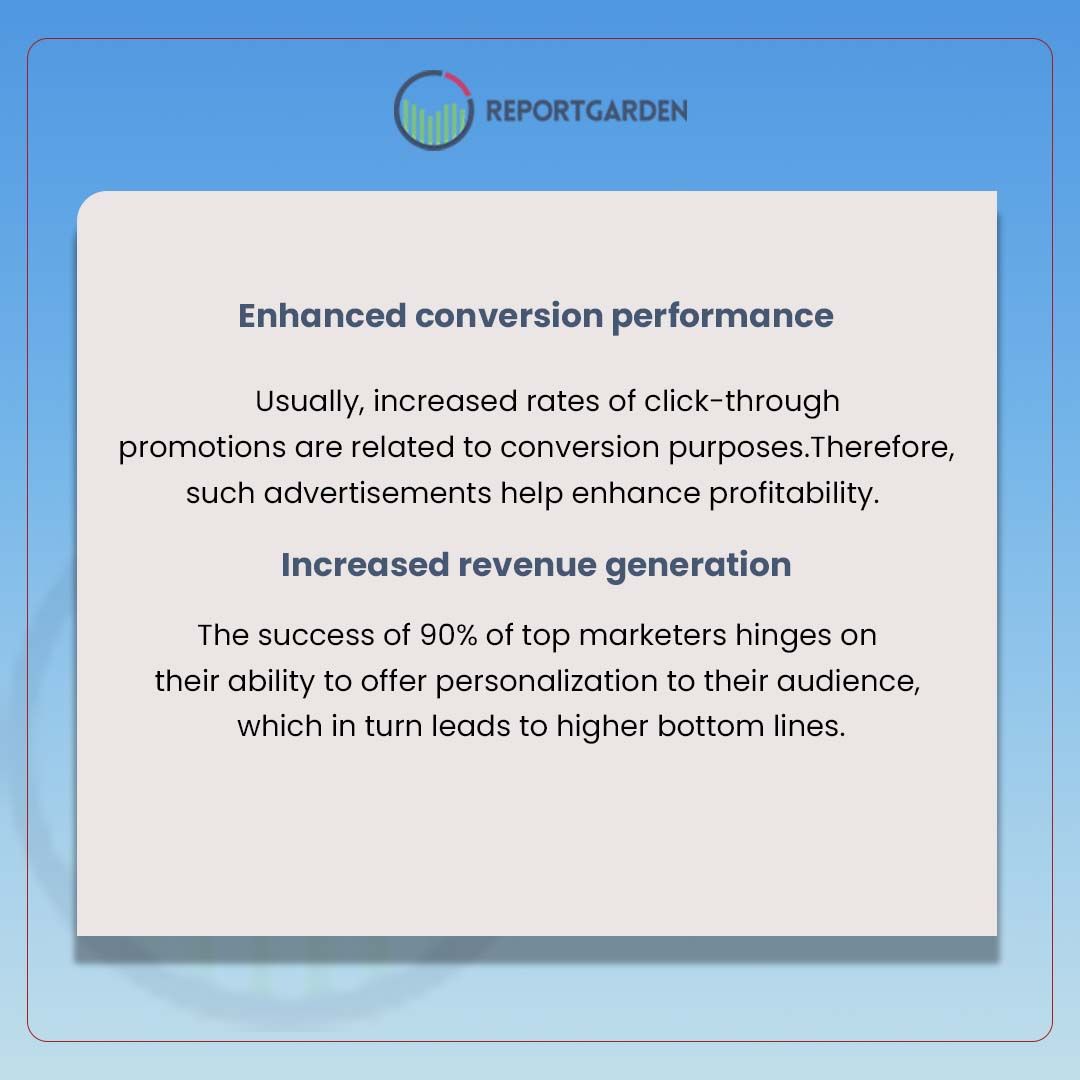 REPORTGARDEN

Enhanced conversion performance

Usually, increased rates of click-through promotions are related to conversion purposes.Therefore, such advertisements help enhance profitability.

Increased revenue generation

The success of 90% of top marketers hinges on their ability to offer personalization to their audience, which in turn leads to higher bottom lines.